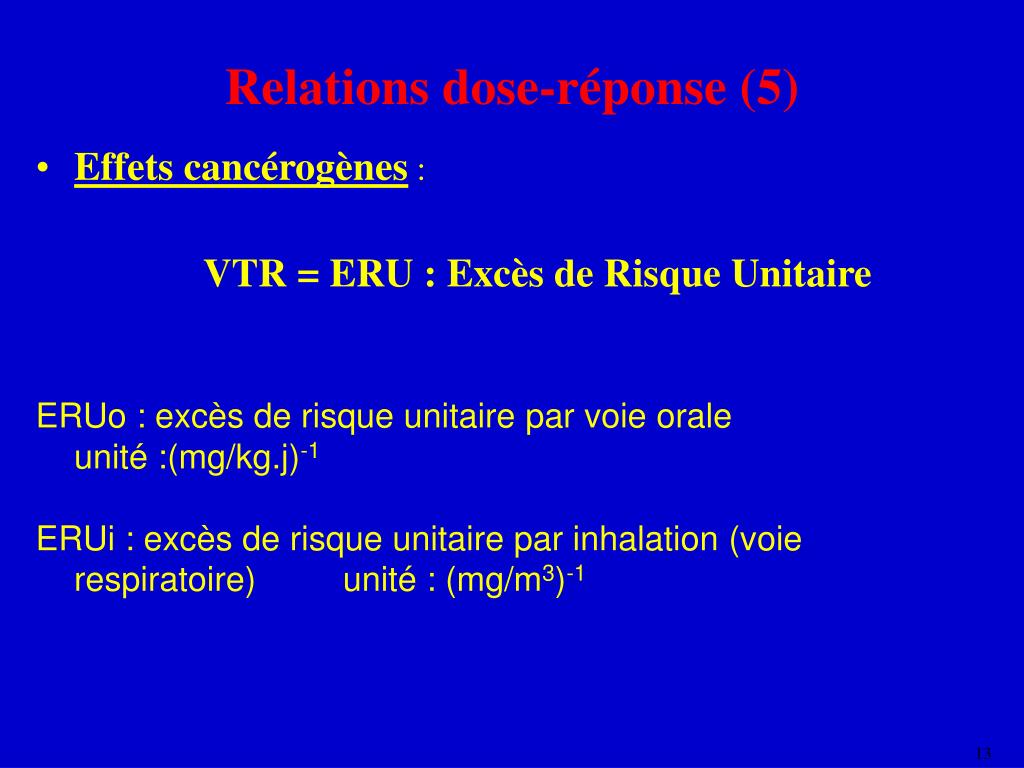 Relations dose-réponse (5)

• Effets cancérogènes :

VTR = ERU : Excès de Risque Unitaire

ERUo : excès de risque unitaire par voie orale unité :$(mg/kg.j)^{-1}$

ERUi : excès de risque unitaire par inhalation (voie respiratoire) unité : $(mg/m^3)^{-1}$

13